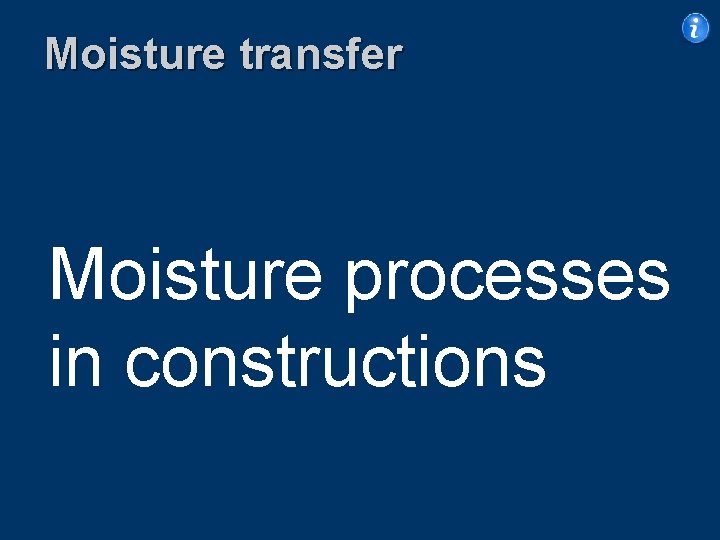 Moisture transfer

i

Moisture processes in constructions